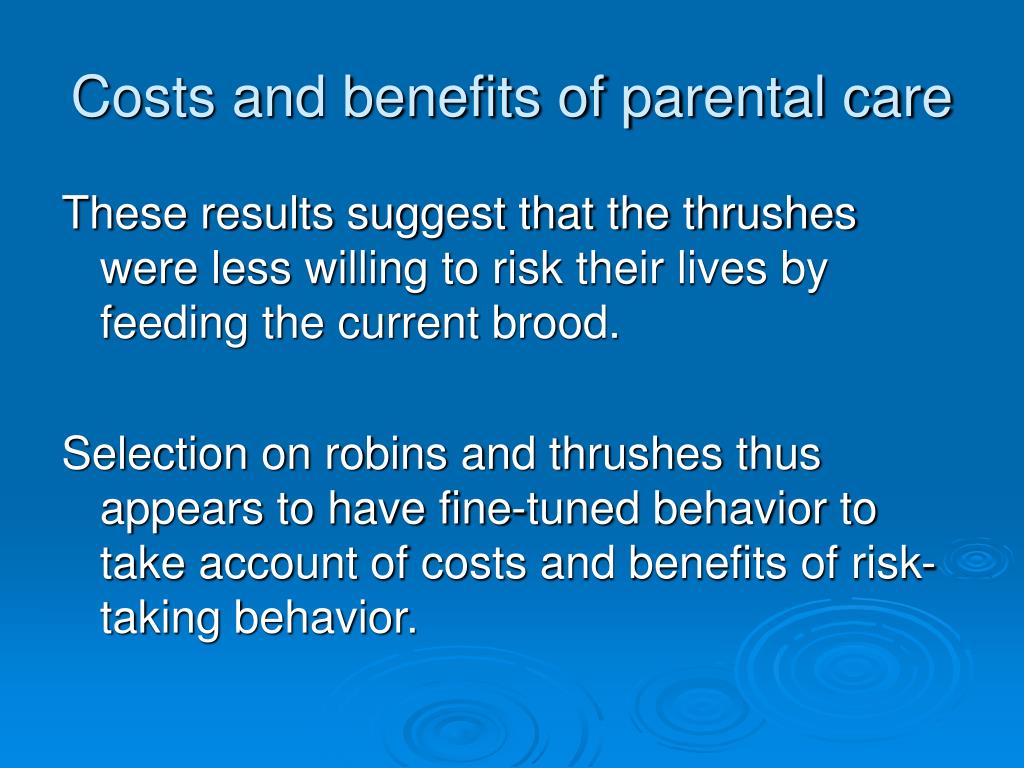 Costs and benefits of parental care

These results suggest that the thrushes were less willing to risk their lives by feeding the current brood.

Selection on robins and thrushes thus appears to have fine-tuned behavior to take account of costs and benefits of risk-taking behavior.